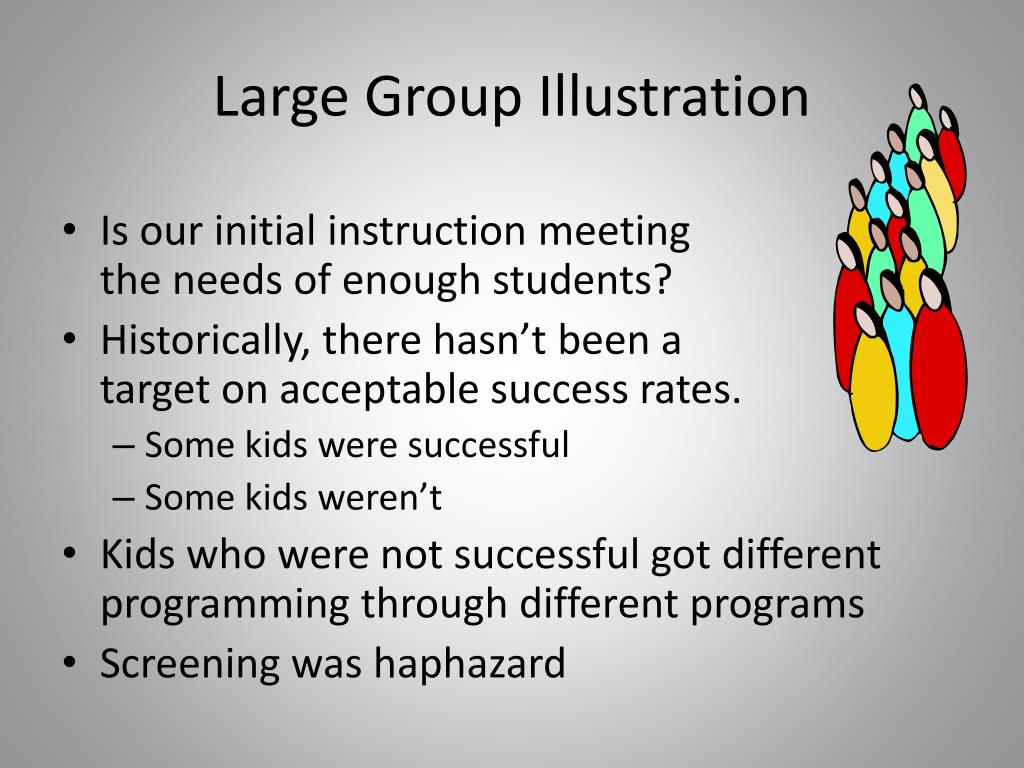 Large Group Illustration

• Is our initial instruction meeting the needs of enough students?
• Historically, there hasn’t been a target on acceptable success rates.
– Some kids were successful
– Some kids weren’t
• Kids who were not successful got different programming through different programs
• Screening was haphazard